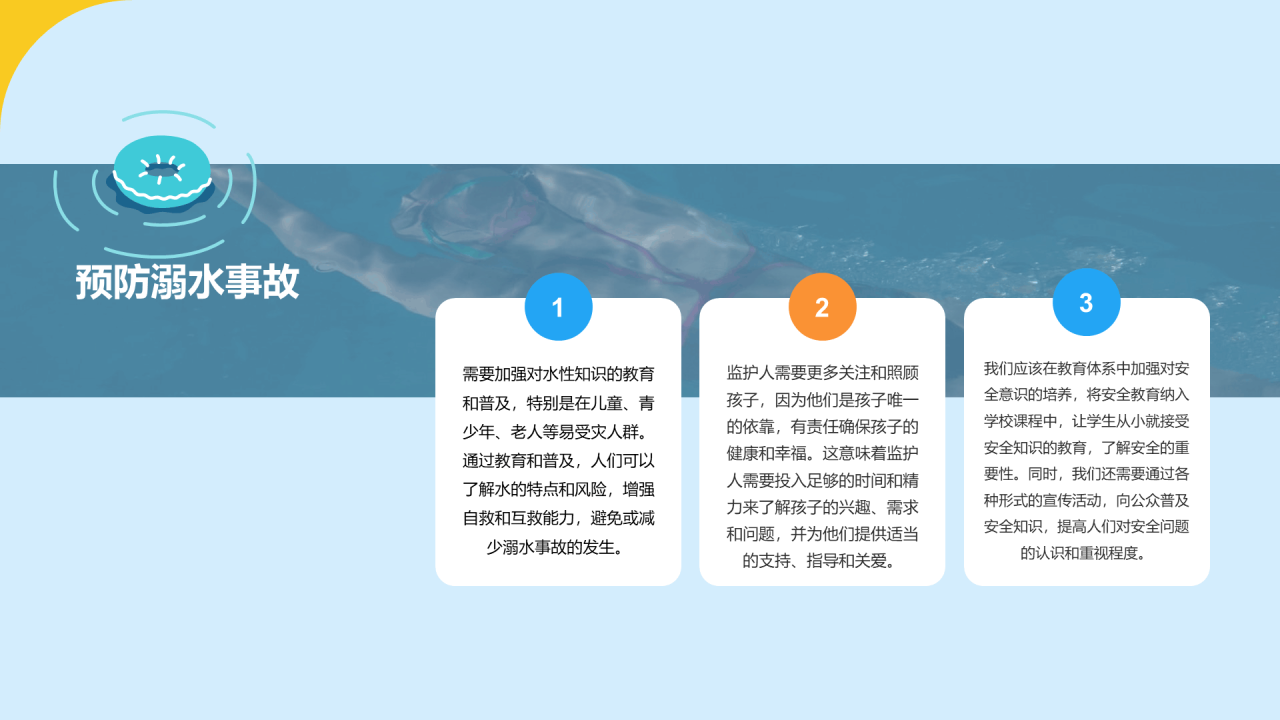 预防溺水事故

1

需要加强对水性知识的教育和普及，特别是在儿童、青少年、老人等易受灾人群。通过教育和普及，人们可以了解水的特点和风险，增强自救和互救能力，避免或减少溺水事故的发生。

2

监护人需要更多关注和照顾孩子，因为他们是孩子唯一的依靠，有责任确保孩子的健康和幸福。这意味着监护人需要投入足够的时间和精力来了解孩子的兴趣、需求和问题，并为他们提供适当的支持、指导和关爱。

3

我们应该在教育体系中加强对安全意识的培养，将安全教育纳入学校课程中，让学生从小就接受安全知识的教育，了解安全的重要性。同时，我们还需要通过各种形式的宣传活动，向公众普及安全知识，提高人们对安全问题的认识和重视程度。